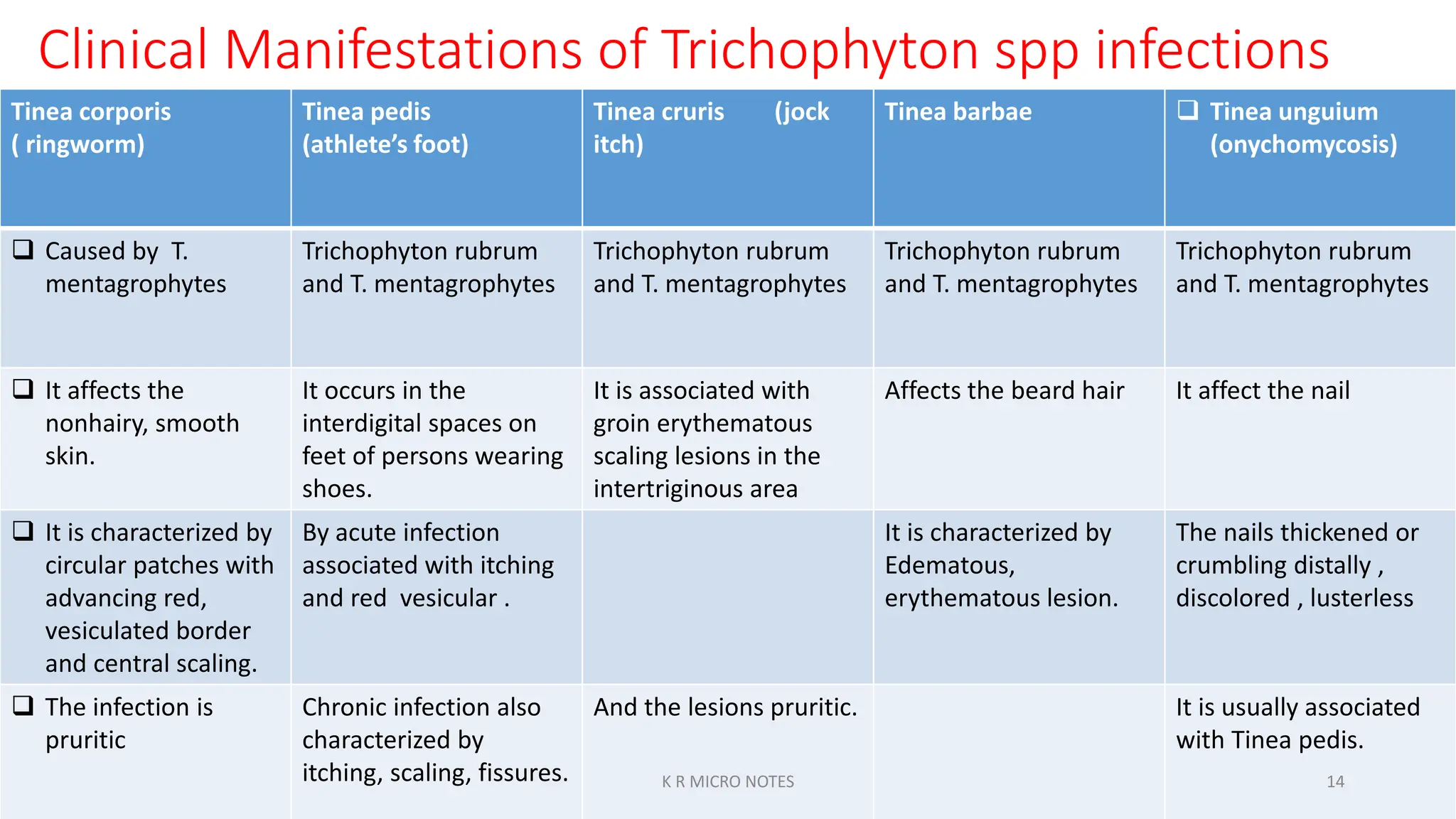 Clinical Manifestations of Trichophyton spp infections

| Tinea corporis ( ringworm) | Tinea pedis (athlete's foot) | Tinea cruris (jock itch) | Tinea barbae | ❑ Tinea unguium (onychomycosis) |
|---|---|---|---|---|
| ❑ Caused by T. mentagrophytes | Trichophyton rubrum and T. mentagrophytes | Trichophyton rubrum and T. mentagrophytes | Trichophyton rubrum and T. mentagrophytes | Trichophyton rubrum and T. mentagrophytes |
| ❑ It affects the nonhairy, smooth skin. | It occurs in the interdigital spaces on feet of persons wearing shoes. | It is associated with groin erythematous scaling lesions in the intertriginous area | Affects the beard hair | It affect the nail |
| ❑ It is characterized by circular patches with advancing red, vesiculated border and central scaling. | By acute infection associated with itching and red vesicular . | | It is characterized by Edematous, erythematous lesion. | The nails thickened or crumbling distally , discolored , lusterless |
| ❑ The infection is pruritic | Chronic infection also characterized by itching, scaling, fissures. | And the lesions pruritic. | | It is usually associated with Tinea pedis. |

K R MICRO NOTES

14